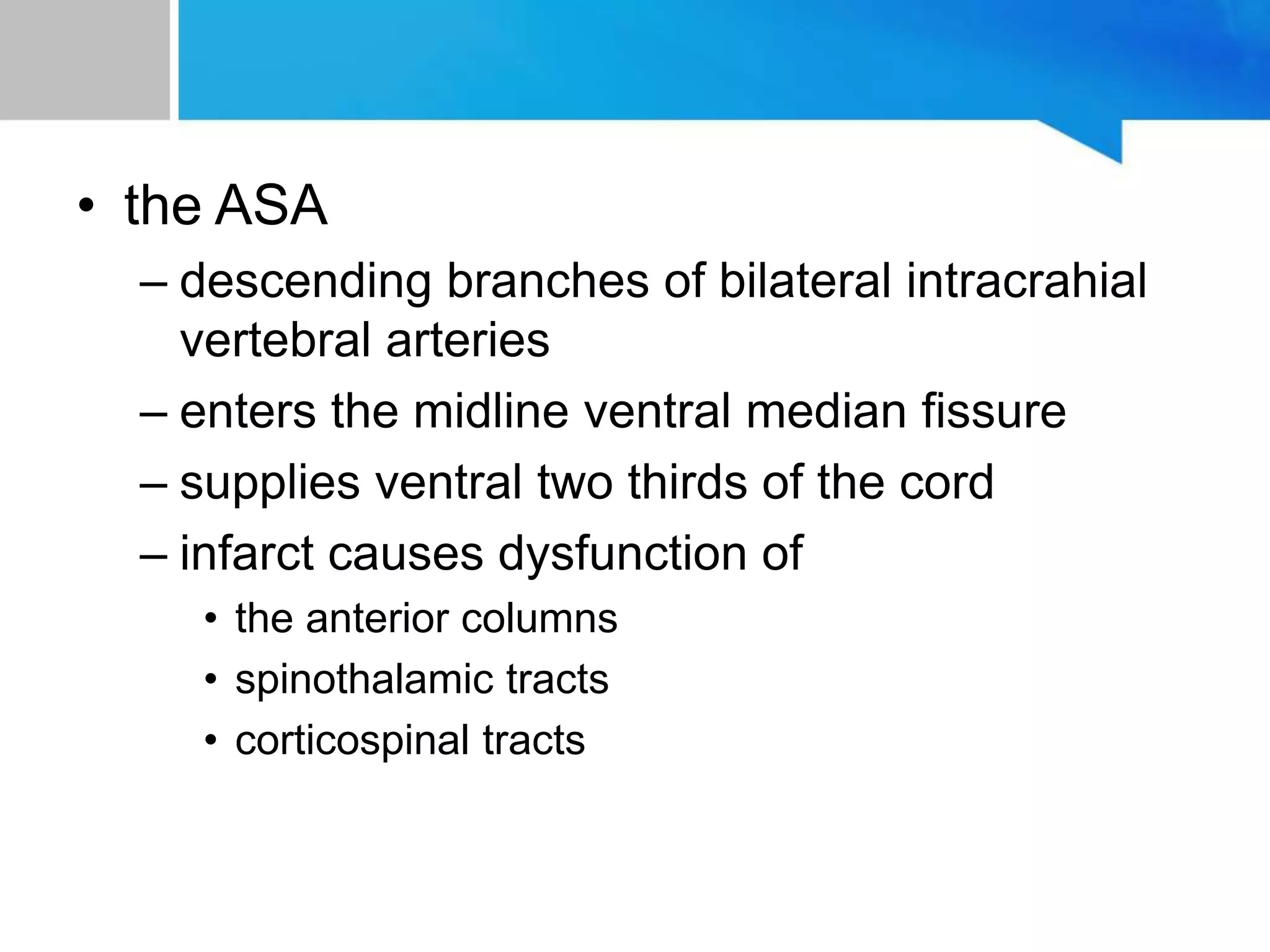 • the ASA
– descending branches of bilateral intracrahial vertebral arteries
– enters the midline ventral median fissure
– supplies ventral two thirds of the cord
– infarct causes dysfunction of
• the anterior columns
• spinothalamic tracts
• corticospinal tracts